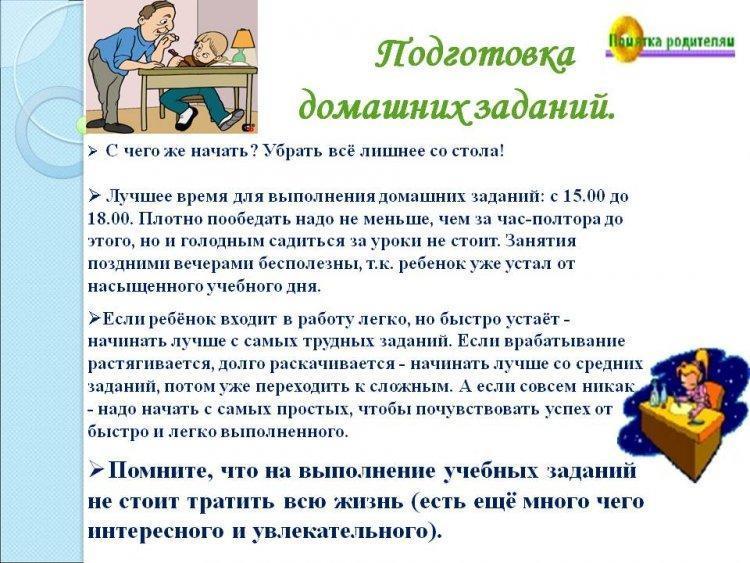 Памятка родителям

Подготовка домашних заданий.

➢ С чего же начать? Убрать всё лишнее со стола!

➢ Лучшее время для выполнения домашних заданий: с 15.00 до 18.00. Плотно пообедать надо не меньше, чем за час-полтора до этого, но и голодным садиться за уроки не стоит. Занятия поздними вечерами бесполезны, т.к. ребенок уже устал от насыщенного учебного дня.

➢Если ребёнок входит в работу легко, но быстро устаёт - начинать лучше с самых трудных заданий. Если врабатывание растягивается, долго раскачивается - начинать лучше со средних заданий, потом уже переходить к сложным. А если совсем никак - надо начать с самых простых, чтобы почувствовать успех от быстро и легко выполненного.

➢Помните, что на выполнение учебных заданий не стоит тратить всю жизнь (есть ещё много чего интересного и увлекательного).